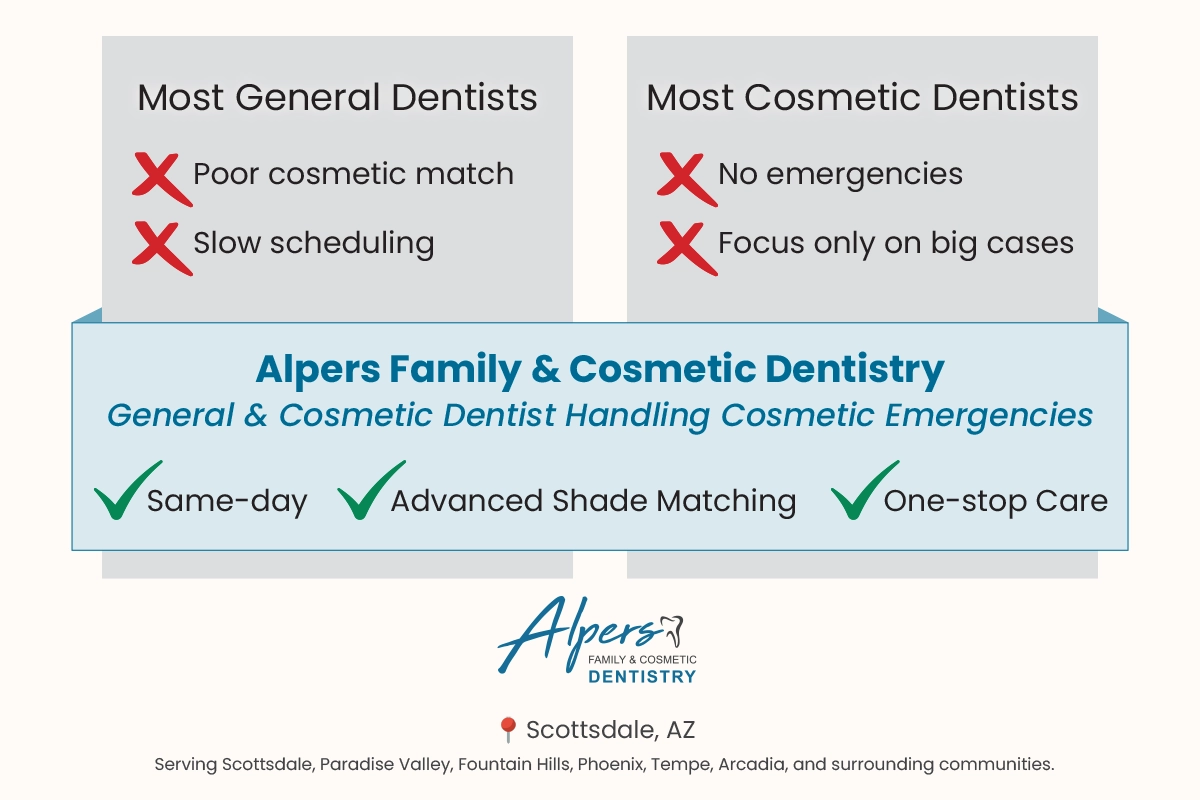 Most General Dentists

Poor cosmetic match

Slow scheduling

Most Cosmetic Dentists

No emergencies

Focus only on big cases

Alpers Family & Cosmetic Dentistry

General & Cosmetic Dentist Handling Cosmetic Emergencies

Same-day

Advanced Shade Matching

One-stop Care

Alpers
FAMILY & COSMETIC
DENTISTRY

Scottsdale, AZ

Serving Scottsdale, Paradise Valley, Fountain Hills, Phoenix, Tempe, Arcadia, and surrounding communities.